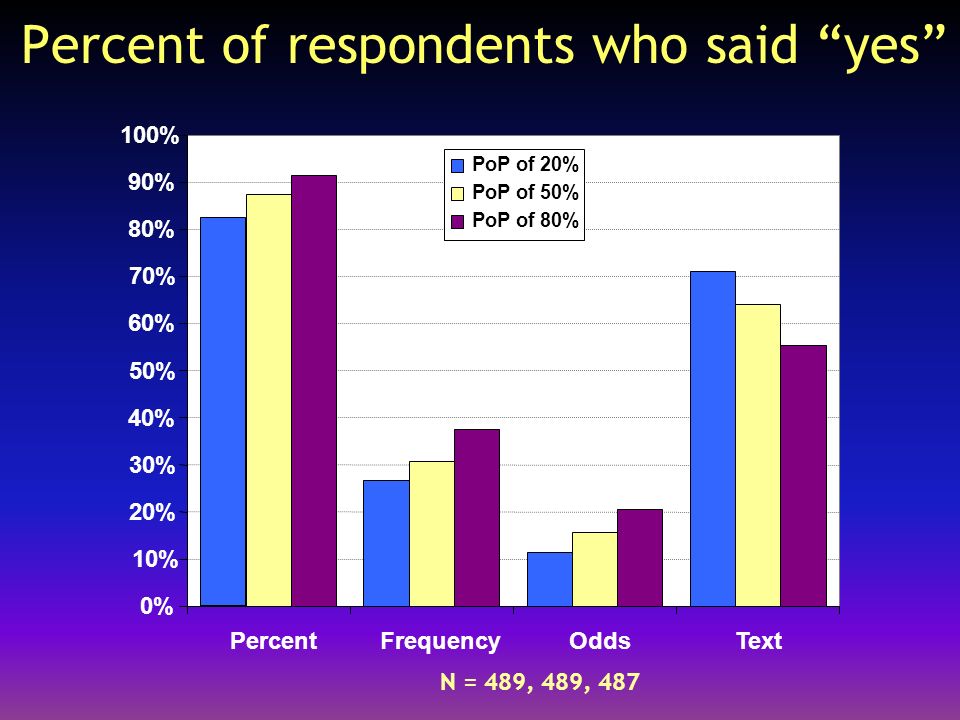 Percent of respondents who said “yes”

100%
90%
80%
70%
60%
50%
40%
30%
20%
10%
0%

PoP of 20%
PoP of 50%
PoP of 80%

Percent
Frequency
Odds
Text

N = 489, 489, 487